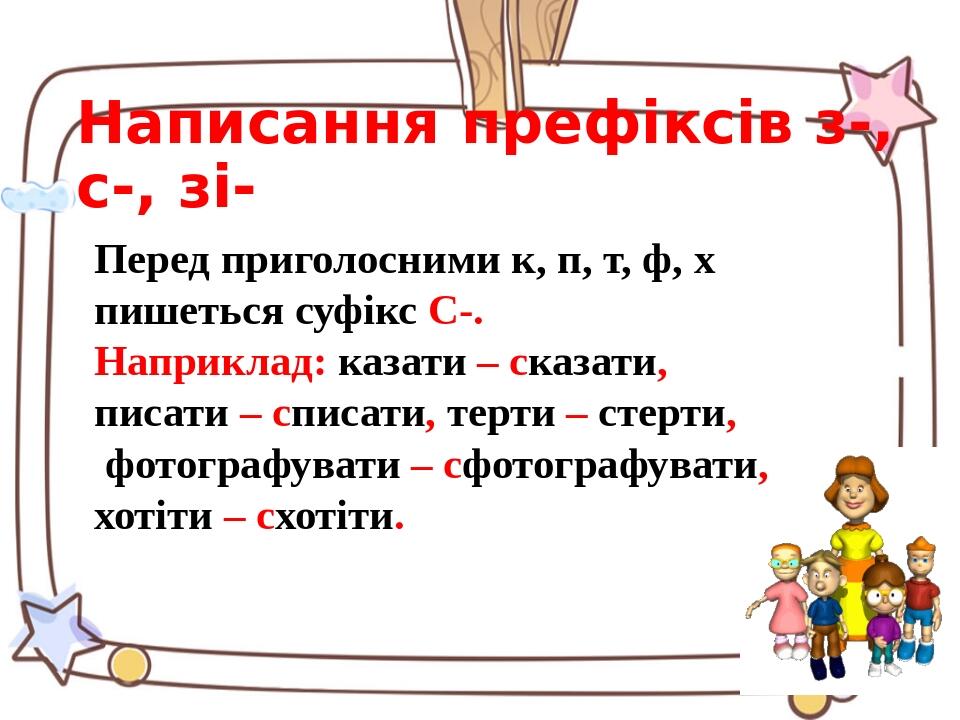 Написання префіксів з-, с-, зі-

Перед приголосними к, п, т, ф, х пишеться суфікс С-.
Наприклад: казати – сказати, писати – списати, терти – стерти, фотографувати – сфотографувати, хотіти – схотіти.